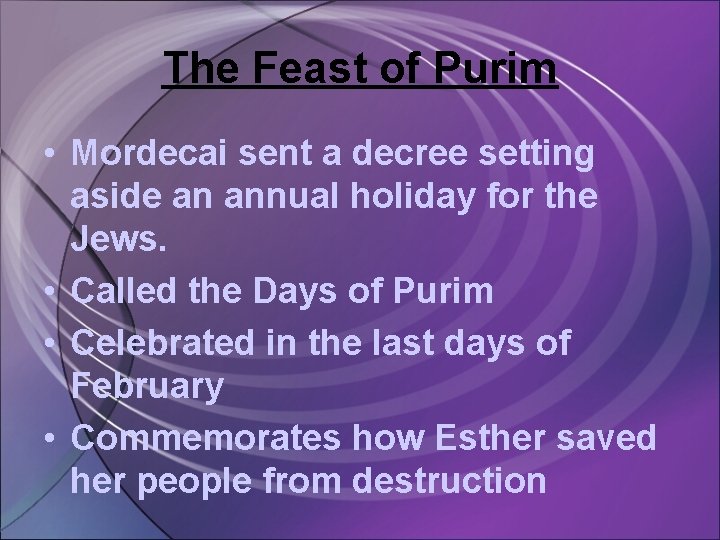 The Feast of Purim

• Mordecai sent a decree setting aside an annual holiday for the Jews.
• Called the Days of Purim
• Celebrated in the last days of February
• Commemorates how Esther saved her people from destruction